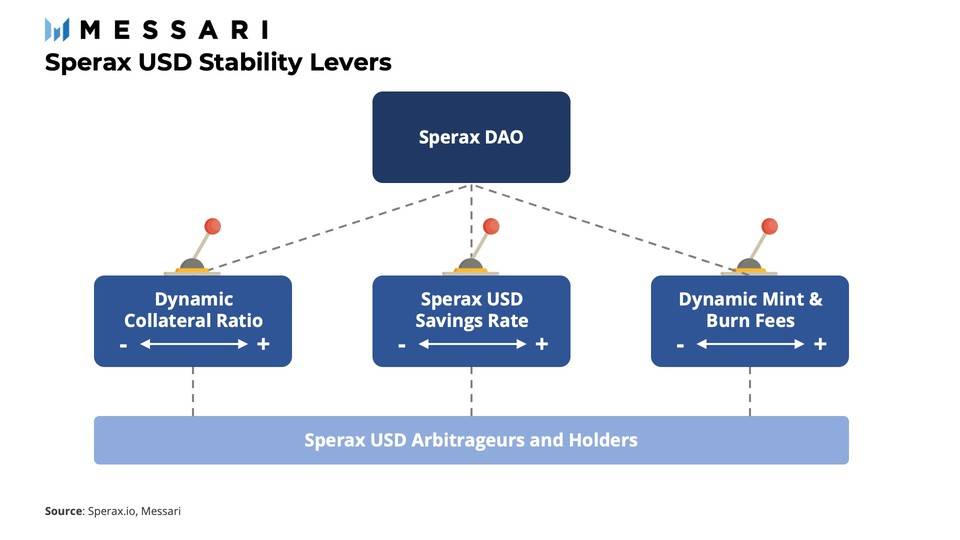 MESSARI
Sperax USD Stability Levers

Sperax DAO

Dynamic Collateral Ratio
- +

Sperax USD Savings Rate
- +

Dynamic Mint & Burn Fees
- +

Sperax USD Arbitrageurs and Holders

Source: Sperax.io, Messari